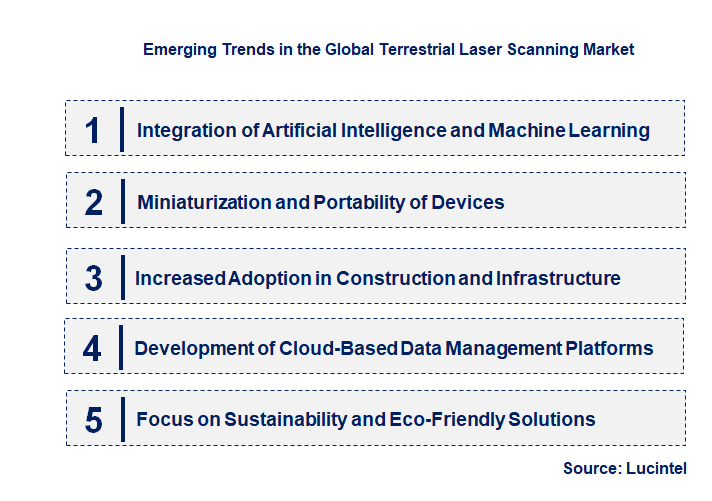 Emerging Trends in the Global Terrestrial Laser Scanning Market

1 Integration of Artificial Intelligence and Machine Learning

2 Miniaturization and Portability of Devices

3 Increased Adoption in Construction and Infrastructure

4 Development of Cloud-Based Data Management Platforms

5 Focus on Sustainability and Eco-Friendly Solutions

Source: Lucintel